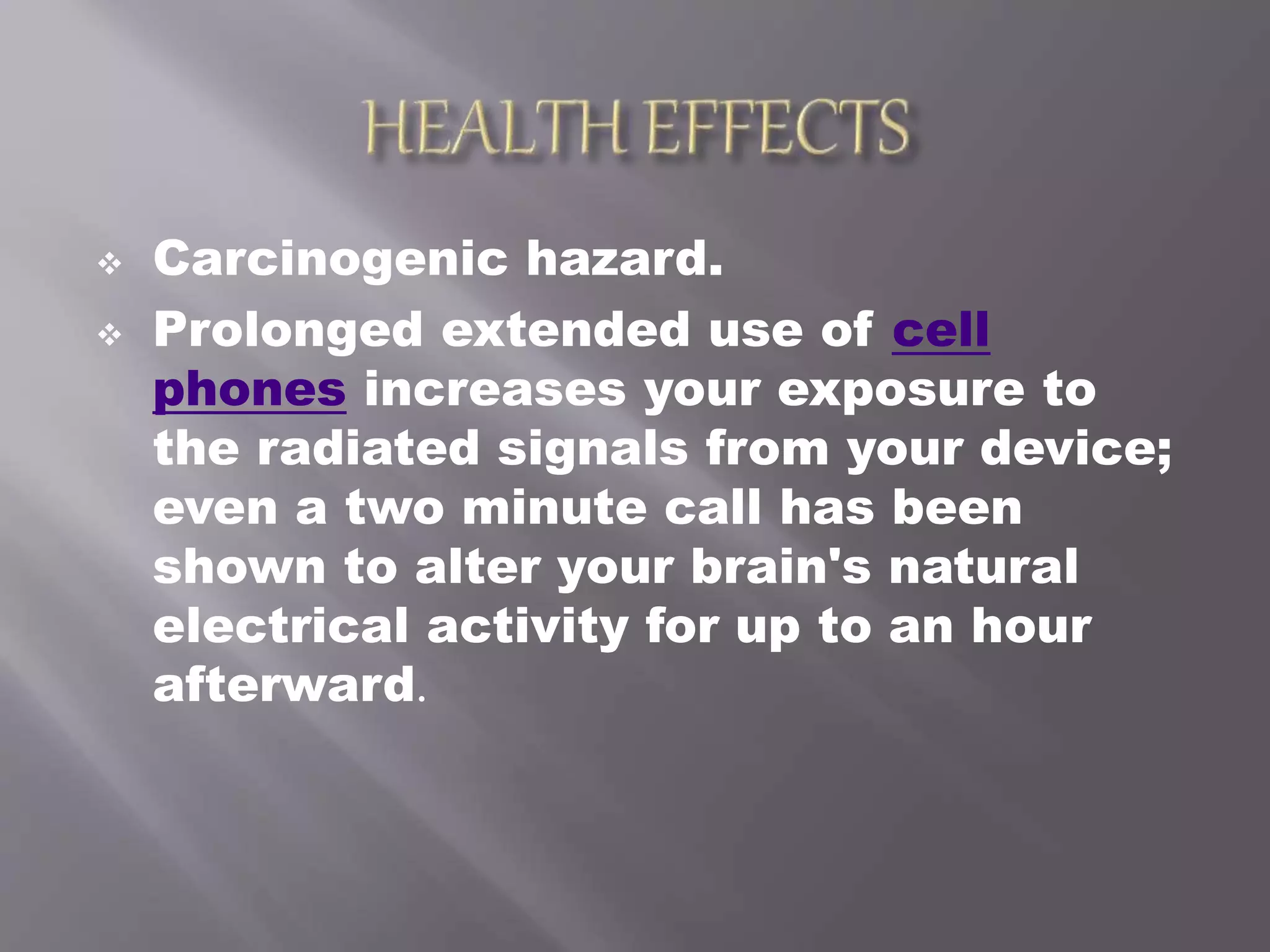 HEALTH EFFECTS

❖ Carcinogenic hazard.

❖ Prolonged extended use of cell phones increases your exposure to the radiated signals from your device; even a two minute call has been shown to alter your brain's natural electrical activity for up to an hour afterward.